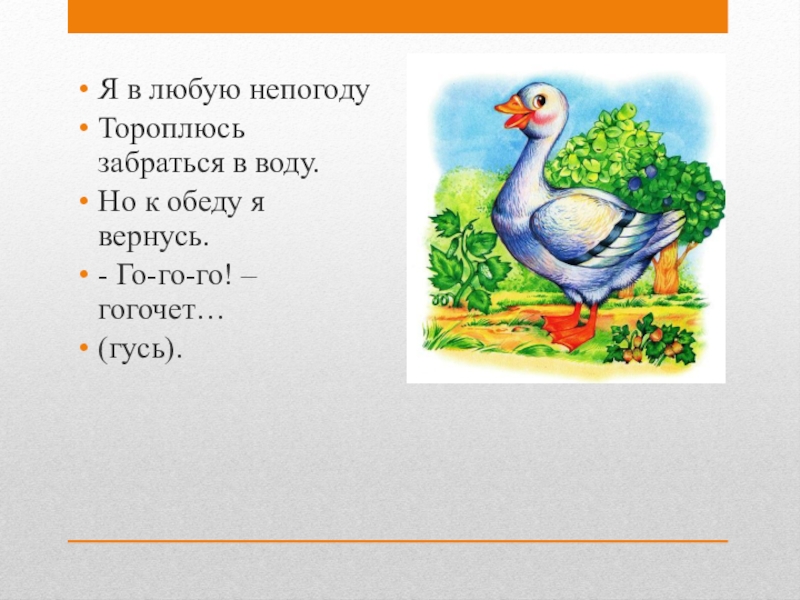 • Я в любую непогоду
• Тороплюсь забраться в воду.
• Но к обеду я вернусь.
• - Го-го-го! – гогочет…
• (гусь).